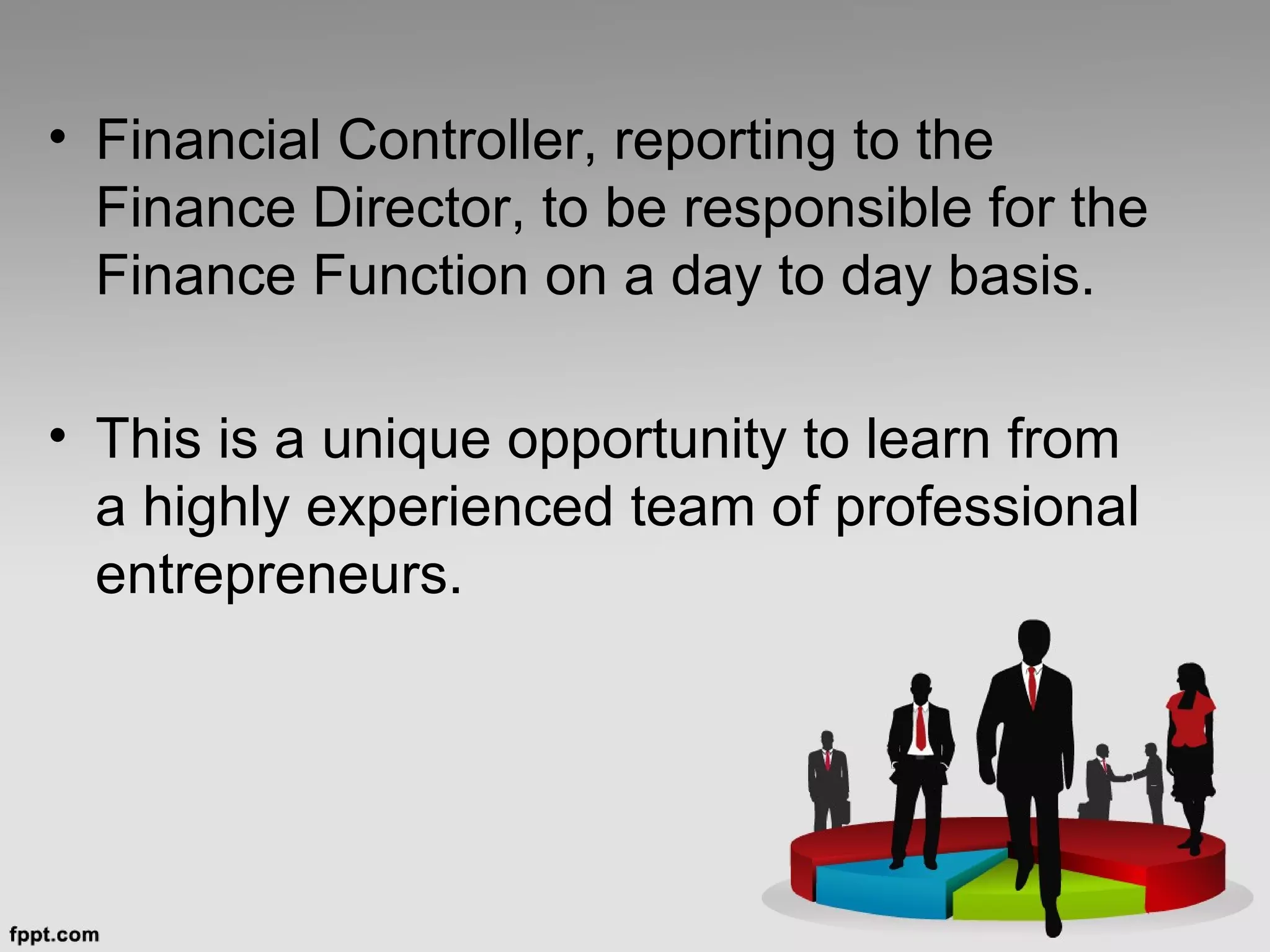 • Financial Controller, reporting to the Finance Director, to be responsible for the Finance Function on a day to day basis.

• This is a unique opportunity to learn from a highly experienced team of professional entrepreneurs.

fppt.com